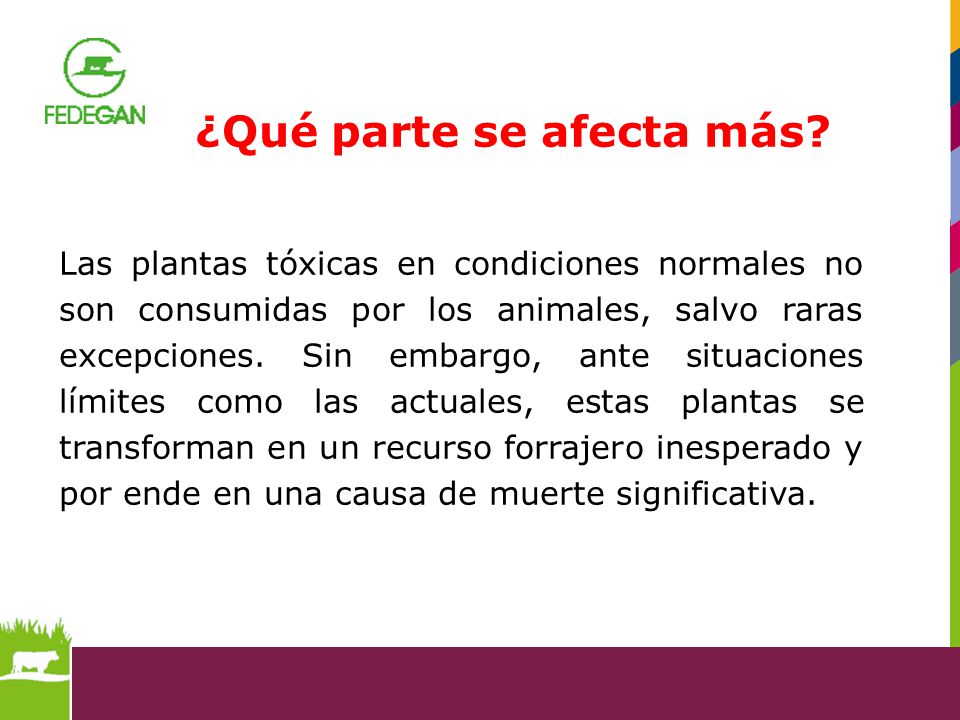 FEDEGAN

¿Qué parte se afecta más?

Las plantas tóxicas en condiciones normales no son consumidas por los animales, salvo raras excepciones. Sin embargo, ante situaciones límites como las actuales, estas plantas se transforman en un recurso forrajero inesperado y por ende en una causa de muerte significativa.